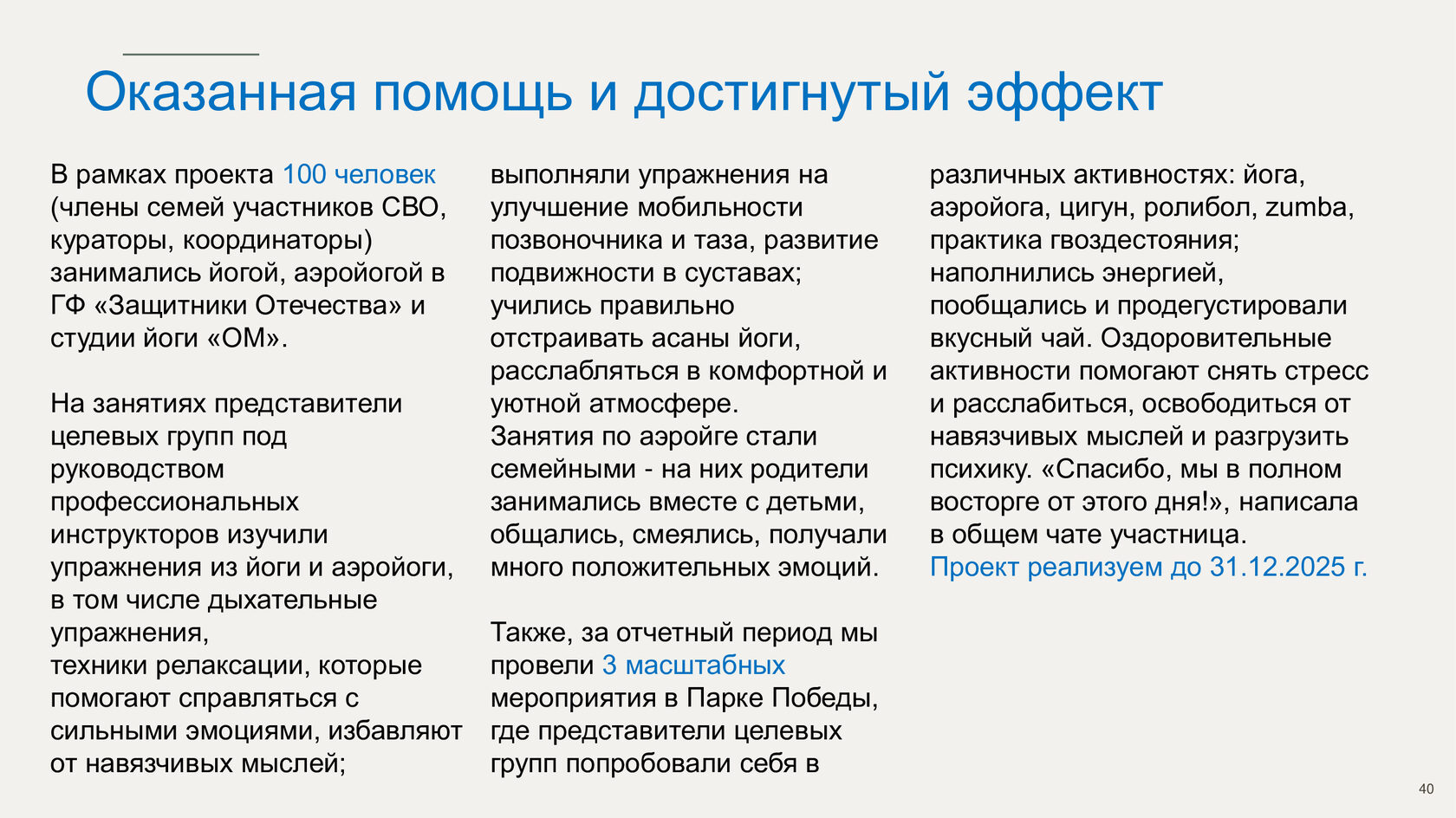 Оказанная помощь и достигнутый эффект

В рамках проекта 100 человек (члены семей участников СВО, кураторы, координаторы) занимались йогой, аэройогой в ГФ «Защитники Отечества» и студии йоги «ОМ».

На занятиях представители целевых групп под руководством профессиональных инструкторов изучили упражнения из йоги и аэройоги, в том числе дыхательные упражнения,
техники релаксации, которые помогают справляться с сильными эмоциями, избавляют от навязчивых мыслей;
выполняли упражнения на улучшение мобильности позвоночника и таза, развитие подвижности в суставах;
учились правильно отстраивать асаны йоги, расслабляться в комфортной и уютной атмосфере.
Занятия по аэройге стали семейными - на них родители занимались вместе с детьми, общались, смеялись, получали много положительных эмоций.

Также, за отчетный период мы провели 3 масштабных мероприятия в Парке Победы, где представители целевых групп попробовали себя в различных активностях: йога, аэройога, цигун, ролибол, zumba, практика гвоздестояния; наполнились энергией, пообщались и продегустировали вкусный чай. Оздоровительные активности помогают снять стресс и расслабиться, освободиться от навязчивых мыслей и разгрузить психику. «Спасибо, мы в полном восторге от этого дня!», написала в общем чате участница.
Проект реализуем до 31.12.2025 г.

40